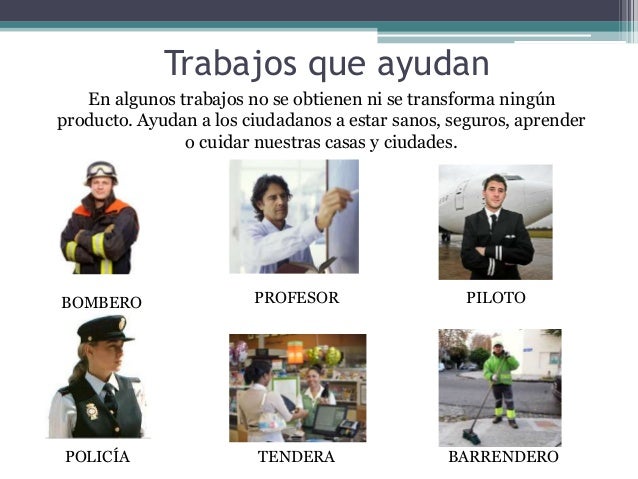 Trabajos que ayudan

En algunos trabajos no se obtienen ni se transforma ningún producto. Ayudan a los ciudadanos a estar sanos, seguros, aprender o cuidar nuestras casas y ciudades.

BOMBERO

PROFESOR

PILOTO

POLICÍA

TENDERA

BARRENDERO